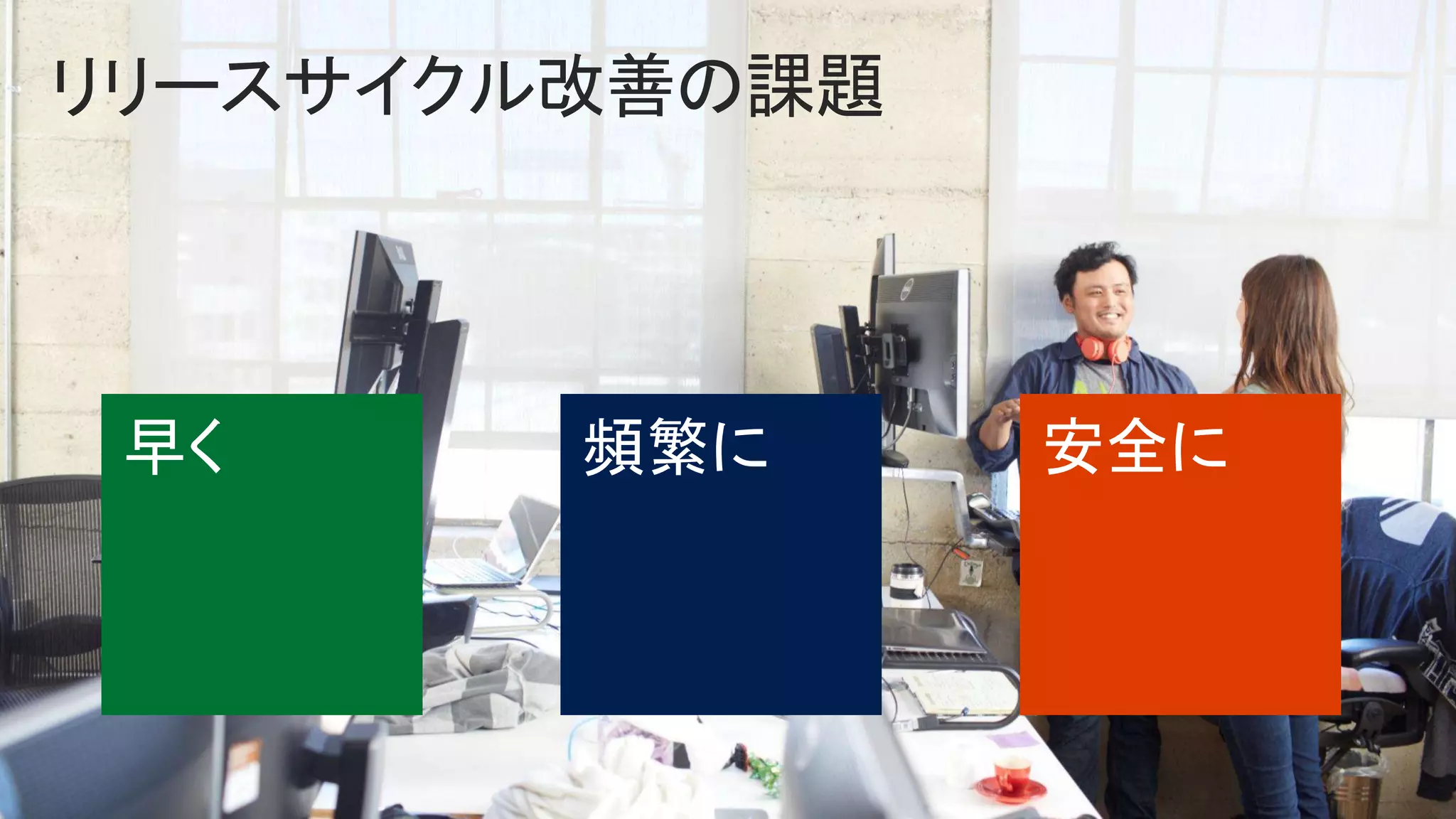 リリースサイクル改善の課題

早く

頻繁に

安全に